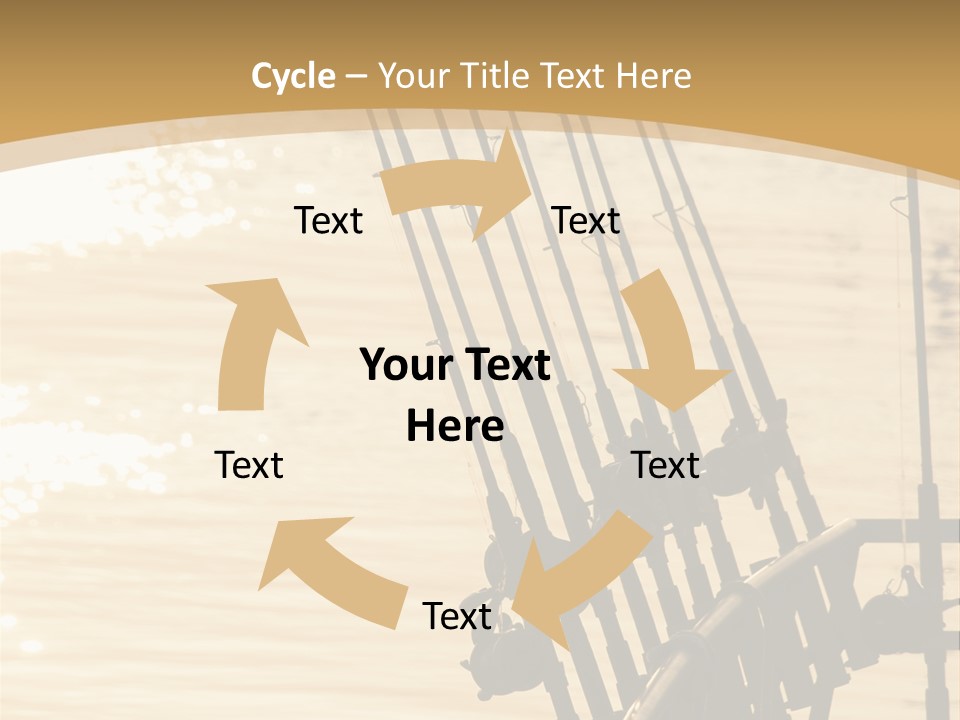 Cycle – Your Title Text Here

Text

Text

Your Text Here

Text

Text

Text